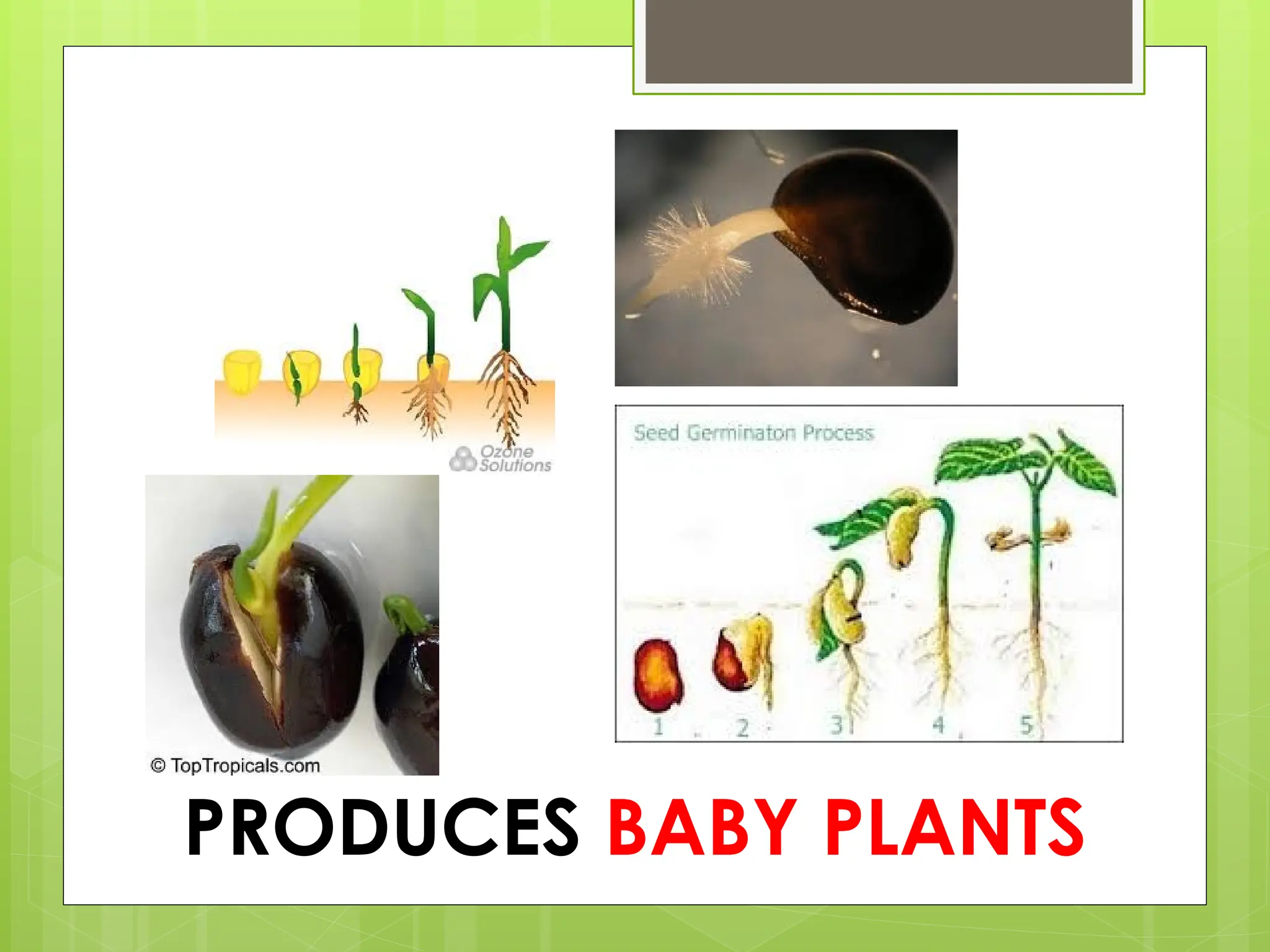 Ozone Solutions

Seed Germinaton Process

1 2 3 4 5

© TopTropicals.com

PRODUCES BABY PLANTS